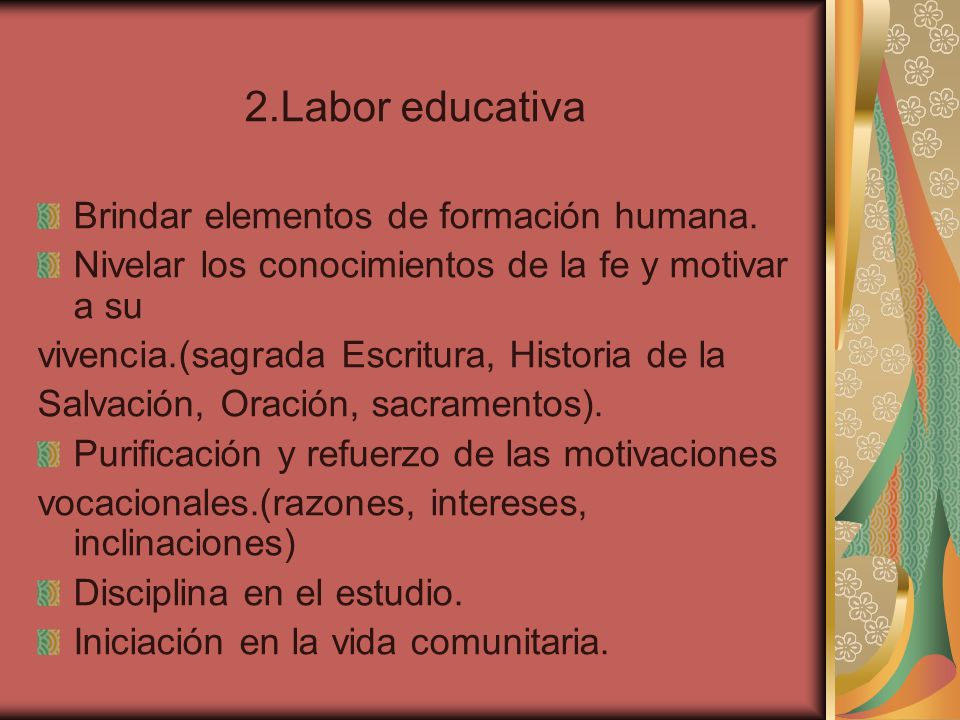 2.Labor educativa

Brindar elementos de formación humana.

Nivelar los conocimientos de la fe y motivar a su vivencia.(sagrada Escritura, Historia de la Salvación, Oración, sacramentos).

Purificación y refuerzo de las motivaciones vocacionales.(razones, intereses, inclinaciones)

Disciplina en el estudio.

Iniciación en la vida comunitaria.